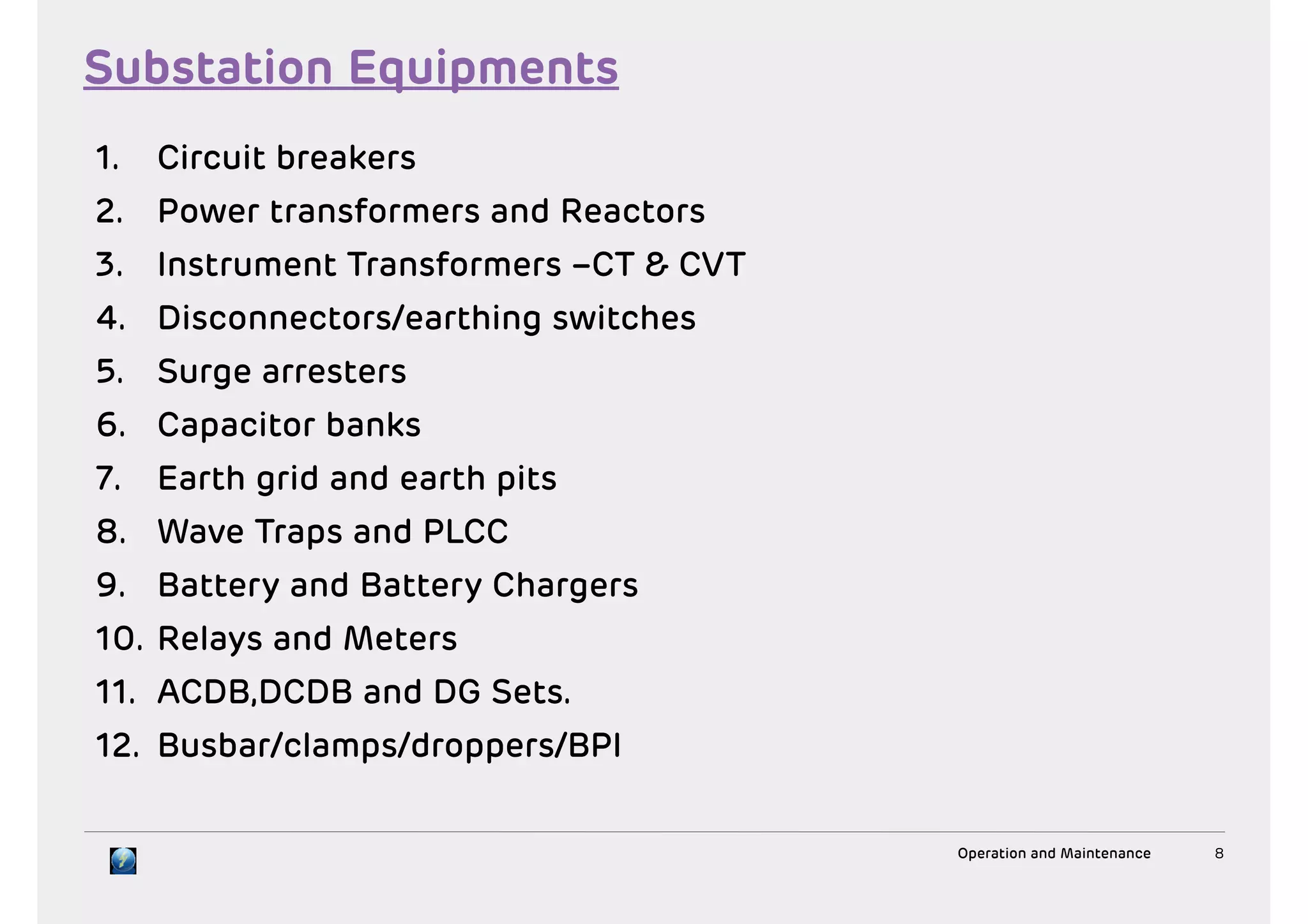 Substation Equipments

1. Circuit breakers
2. Power transformers and Reactors
3. Instrument Transformers –CT & CVT
4. Disconnectors/earthing switches
5. Surge arresters
6. Capacitor banks
7. Earth grid and earth pits
8. Wave Traps and PLCC
9. Battery and Battery Chargers
10. Relays and Meters
11. ACDB,DCDB and DG Sets.
12. Busbar/clamps/droppers/BPI

Operation and Maintenance 8